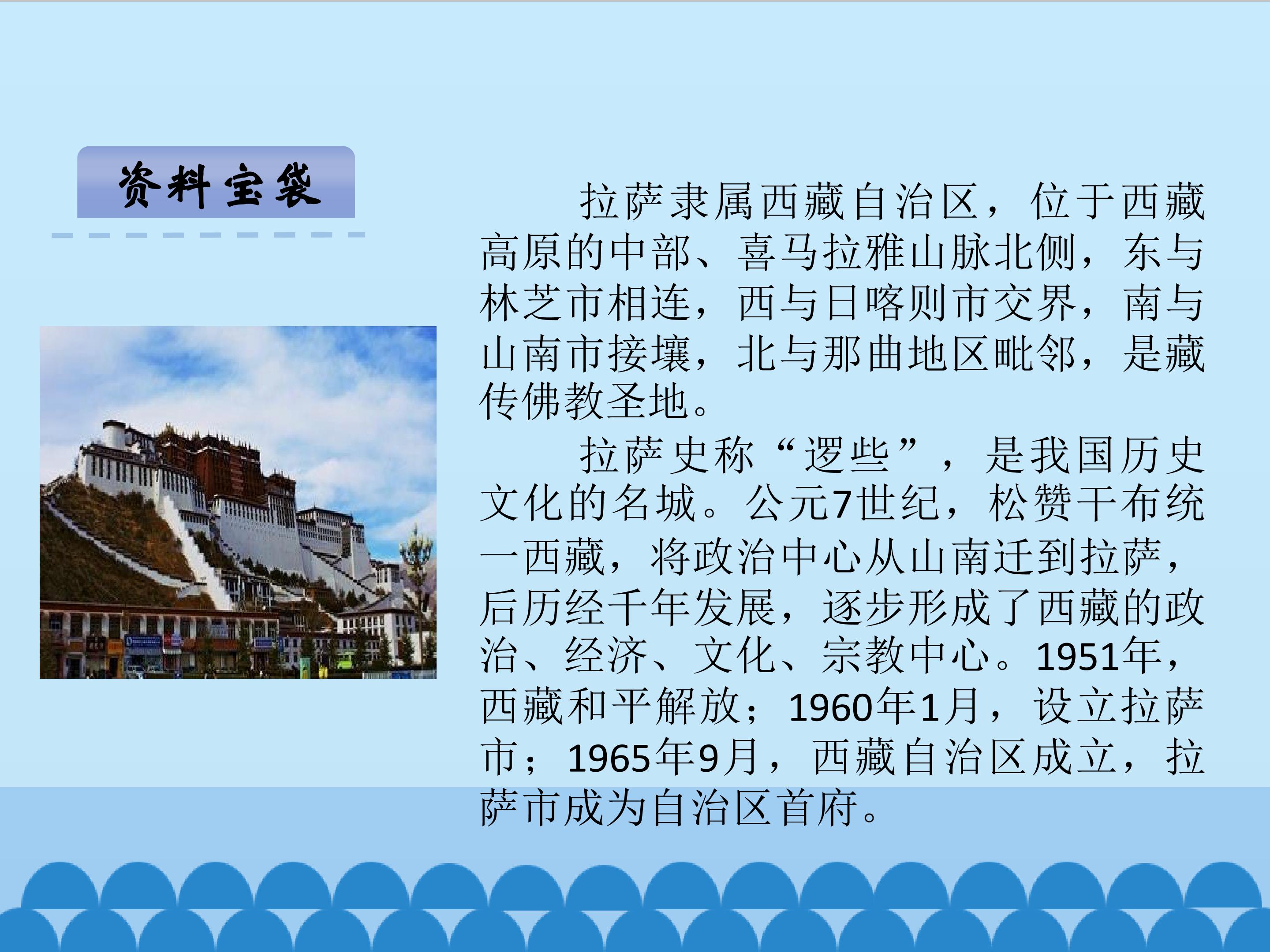 资料宝袋

拉萨隶属西藏自治区，位于西藏高原的中部、喜马拉雅山脉北侧，东与林芝市相连，西与日喀则市交界，南与山南市接壤，北与那曲地区毗邻，是藏传佛教圣地。

拉萨史称“逻些”，是我国历史文化的名城。公元7世纪，松赞干布统一西藏，将政治中心从山南迁到拉萨，后历经千年发展，逐步形成了西藏的政治、经济、文化、宗教中心。1951年，西藏和平解放；1960年1月，设立拉萨市；1965年9月，西藏自治区成立，拉萨市成为自治区首府。